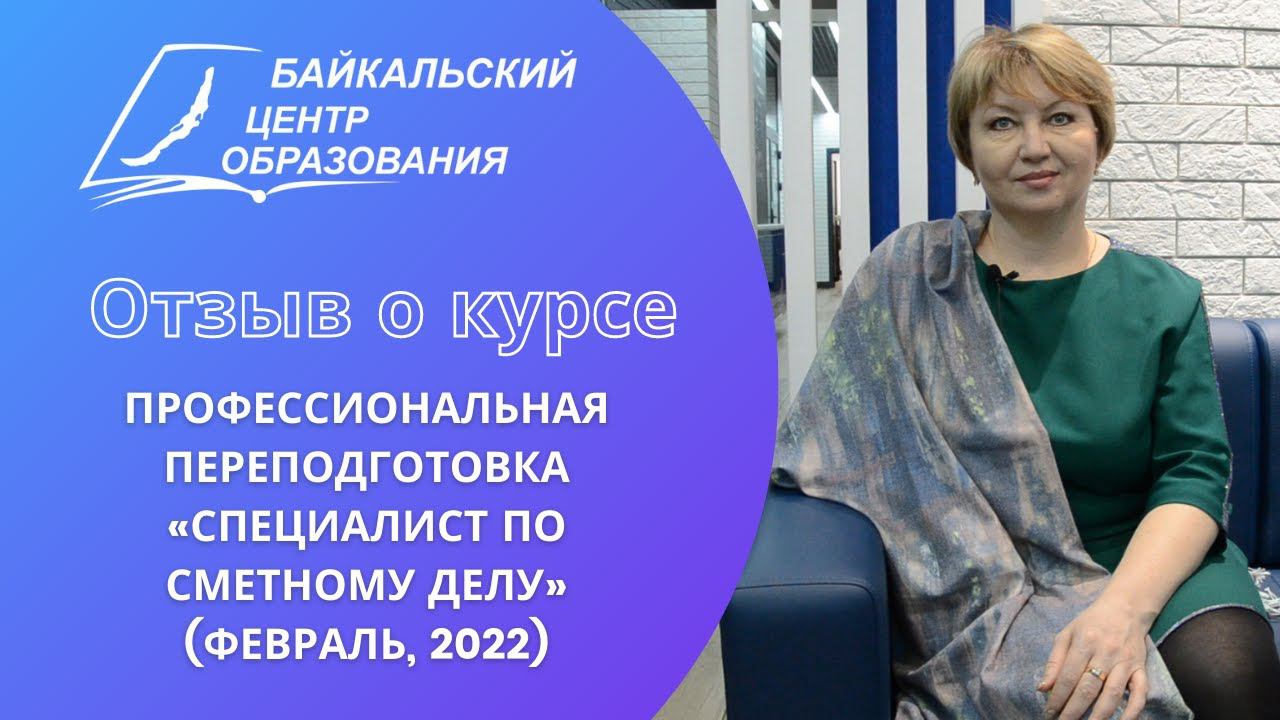 БАЙКАЛЬСКИЙ ЦЕНТР ОБРАЗОВАНИЯ

Отзыв о курсе

ПРОФЕССИОНАЛЬНАЯ ПЕРЕПОДГОТОВКА «СПЕЦИАЛИСТ ПО СМЕТНОМУ ДЕЛУ» (ФЕВРАЛЬ, 2022)